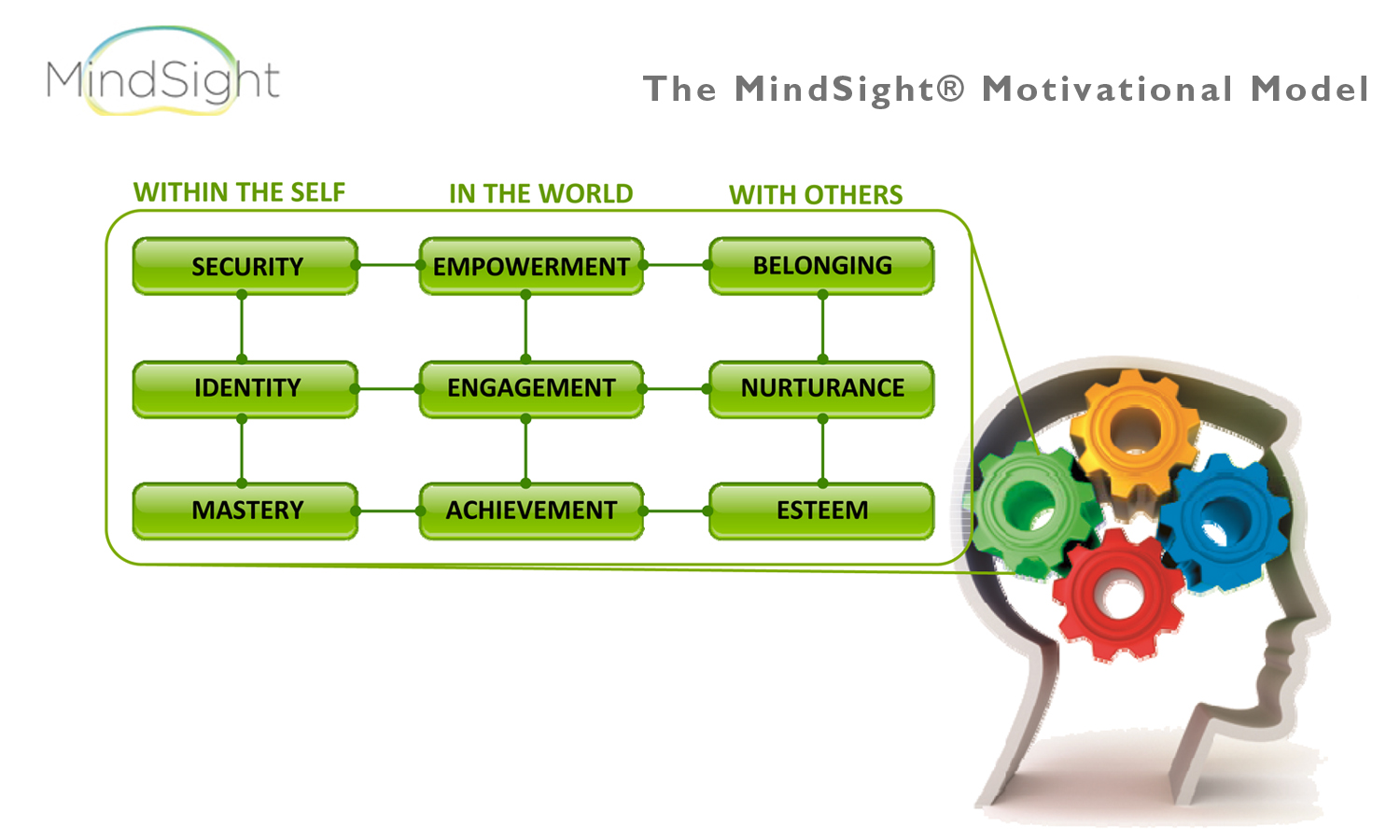 MindSight

The MindSight® Motivational Model

| WITHIN THE SELF | IN THE WORLD | WITH OTHERS |
|---|---|---|
| SECURITY | EMPOWERMENT | BELONGING |
| IDENTITY | ENGAGEMENT | NURTURANCE |
| MASTERY | ACHIEVEMENT | ESTEEM |